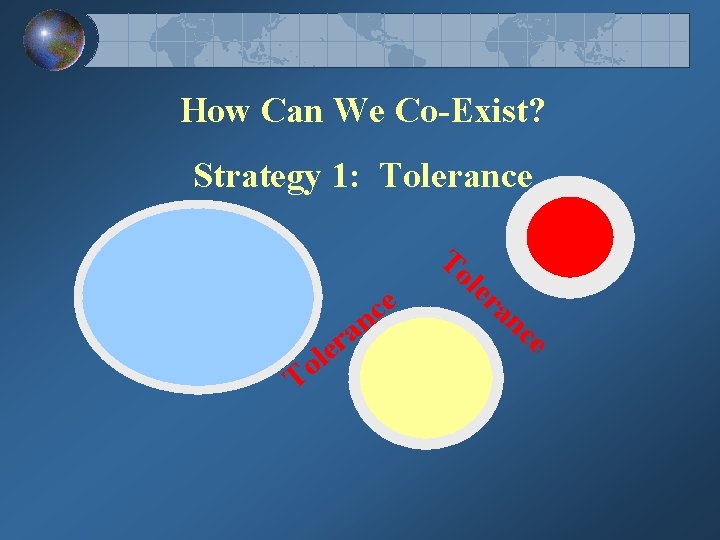 How Can We Co-Exist?

Strategy 1: Tolerance

Tolerance

Tolerance